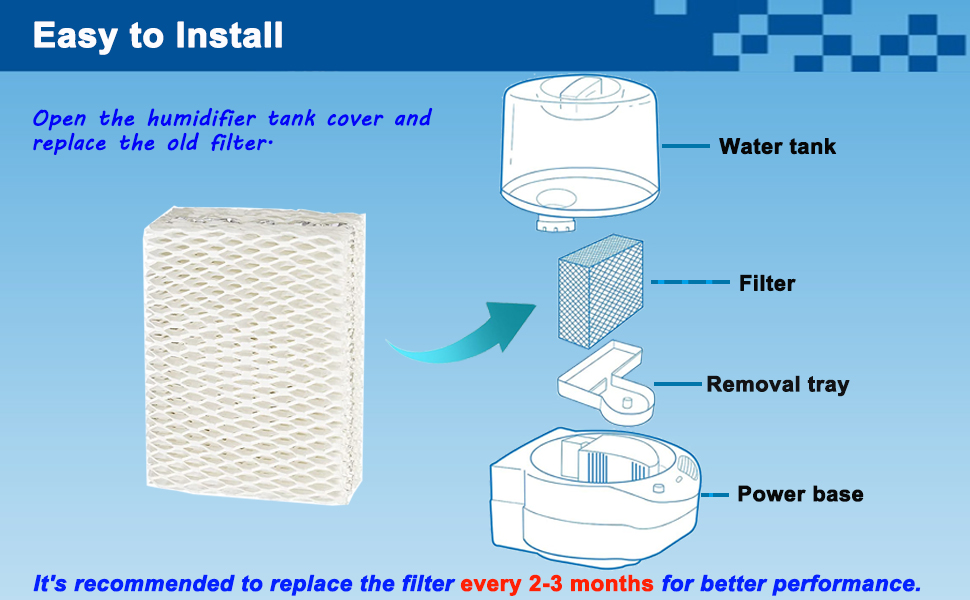 Easy to Install

Open the humidifier tank cover and replace the old filter.

Water tank

Filter

Removal tray

Power base

It's recommended to replace the filter every 2-3 months for better performance.